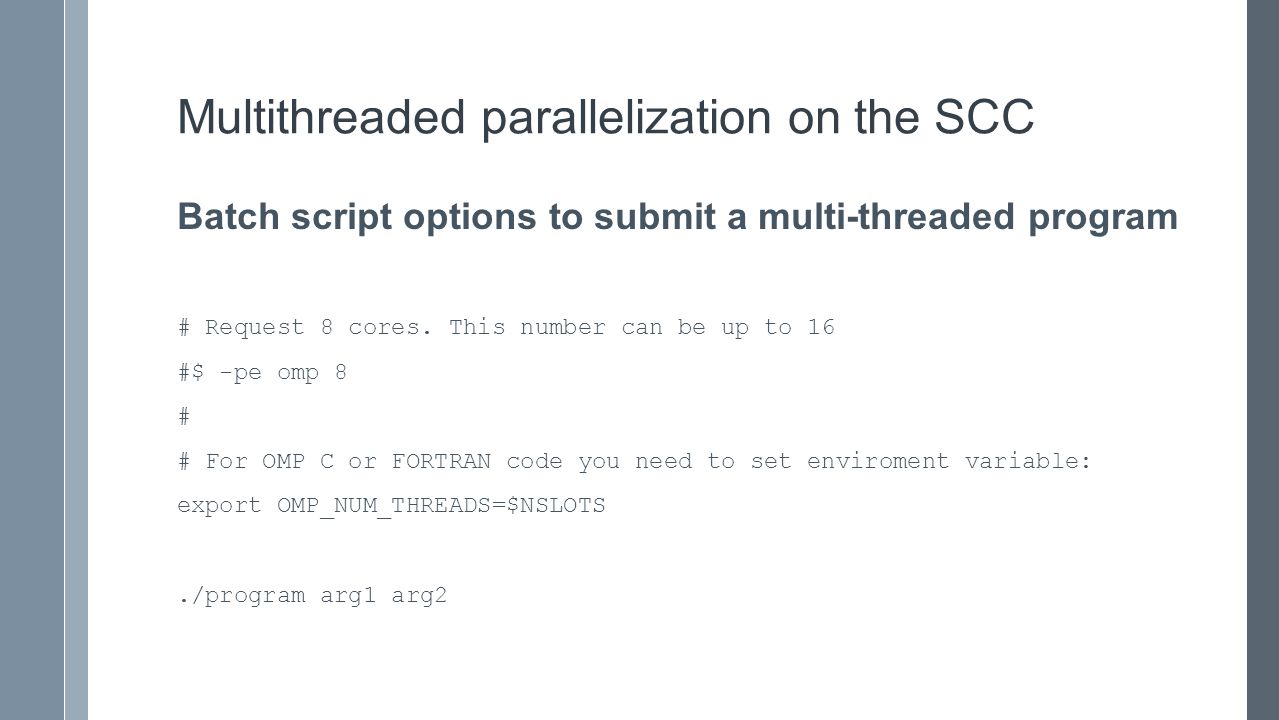 Multithreaded parallelization on the SCC

Batch script options to submit a multi-threaded program

# Request 8 cores. This number can be up to 16
#$ -pe omp 8
#
# For OMP C or FORTRAN code you need to set enviroment variable:
export OMP_NUM_THREADS=$NSLOTS

./program arg1 arg2